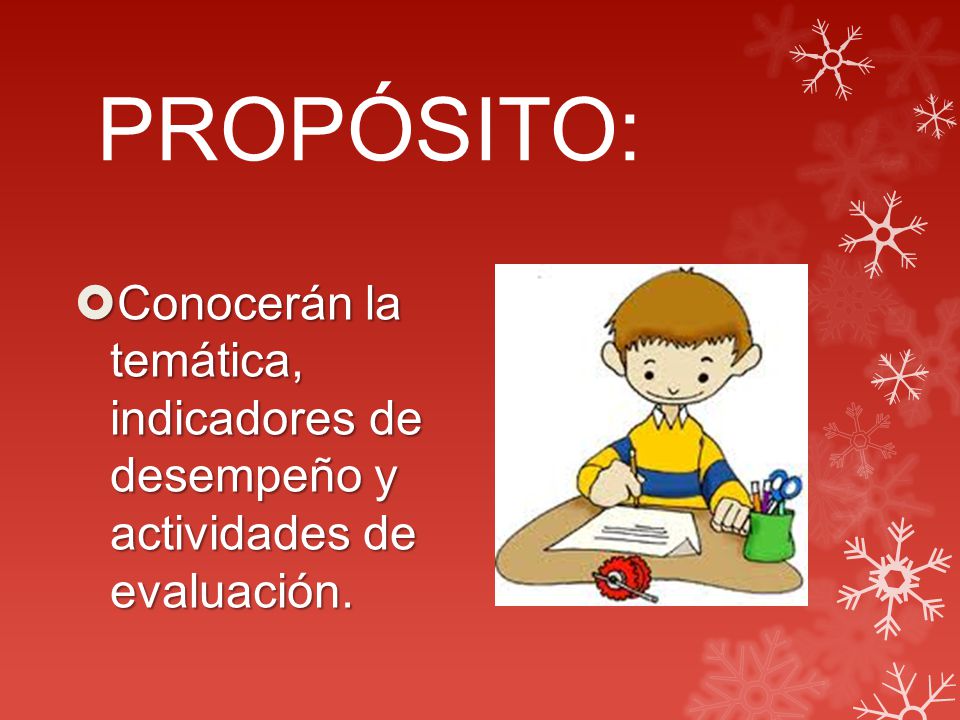 PROPÓSITO:

Conocerán la temática, indicadores de desempeño y actividades de evaluación.